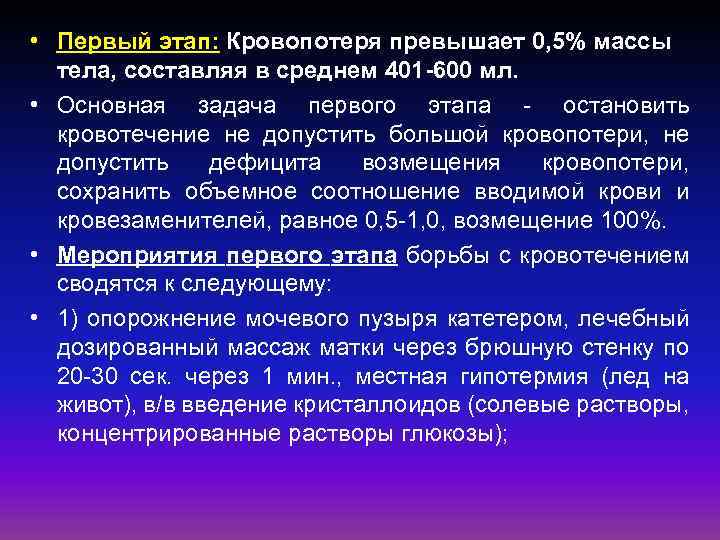 • Первый этап: Кровопотеря превышает 0,5% массы тела, составляя в среднем 401-600 мл.

• Основная задача первого этапа - остановить кровотечение не допустить большой кровопотери, не допустить дефицита возмещения кровопотери, сохранить объемное соотношение вводимой крови и кровезаменителей, равное 0,5-1,0, возмещение 100%.

• Мероприятия первого этапа борьбы с кровотечением сводятся к следующему:

• 1) опорожнение мочевого пузыря катетером, лечебный дозированный массаж матки через брюшную стенку по 20-30 сек. через 1 мин., местная гипотермия (лед на живот), в/в введение кристаллоидов (солевые растворы, концентрированные растворы глюкозы);